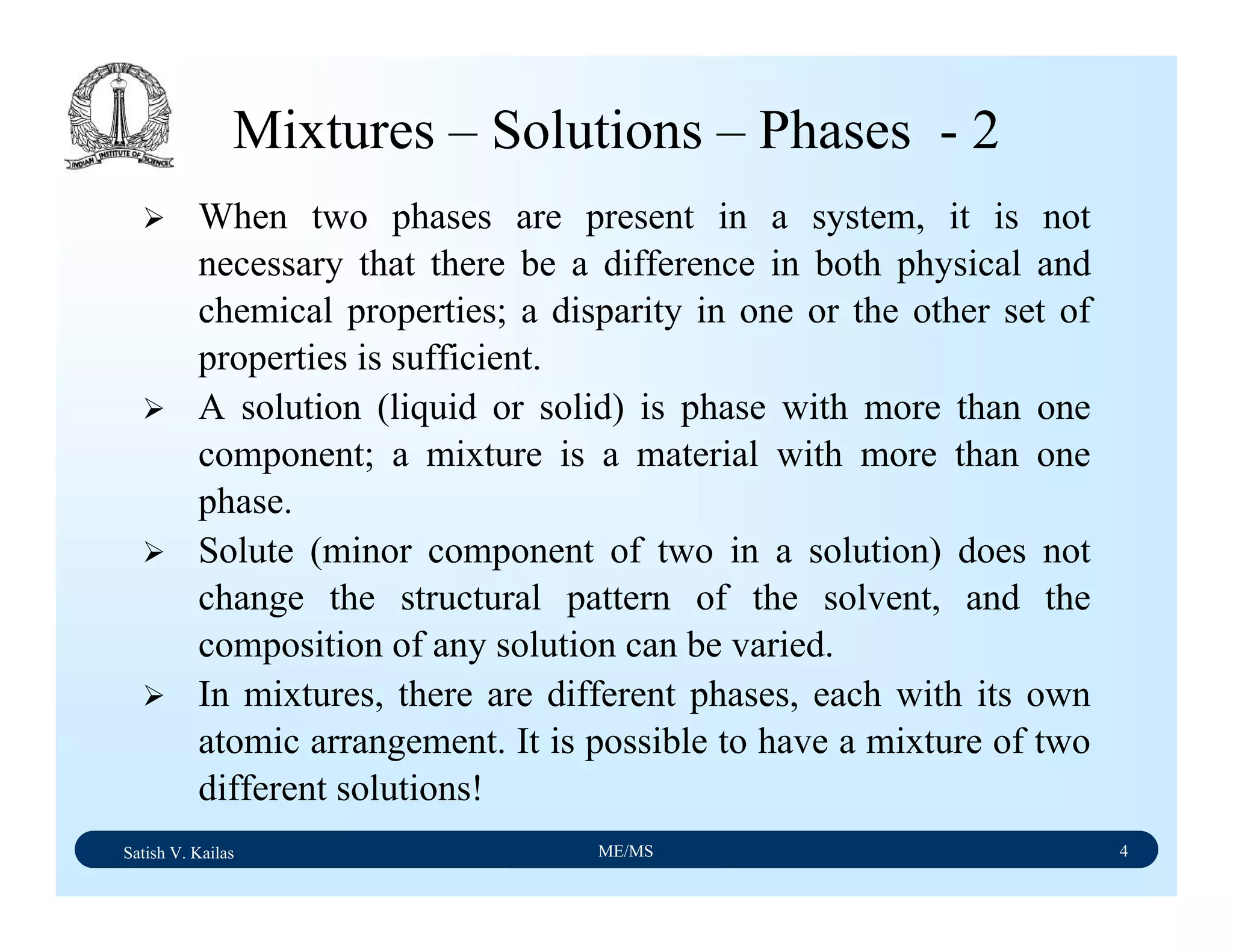 INDIAN INSTITUTE OF SCIENCE

Mixtures – Solutions – Phases - 2

➢ When two phases are present in a system, it is not necessary that there be a difference in both physical and chemical properties; a disparity in one or the other set of properties is sufficient.

➢ A solution (liquid or solid) is phase with more than one component; a mixture is a material with more than one phase.

➢ Solute (minor component of two in a solution) does not change the structural pattern of the solvent, and the composition of any solution can be varied.

➢ In mixtures, there are different phases, each with its own atomic arrangement. It is possible to have a mixture of two different solutions!

Satish V. Kailas ME/MS 4